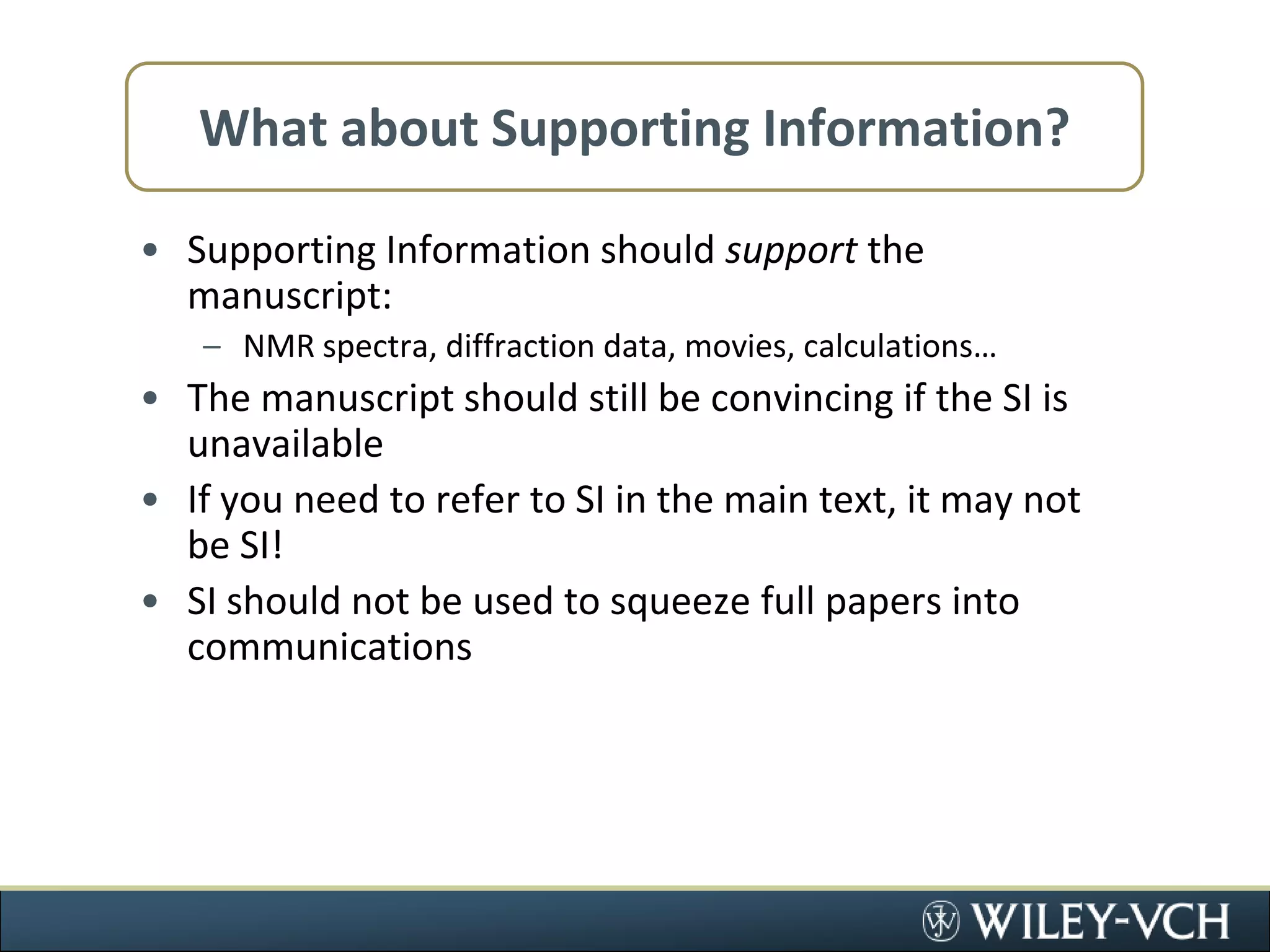 What about Supporting Information?

• Supporting Information should support the manuscript:
– NMR spectra, diffraction data, movies, calculations…
• The manuscript should still be convincing if the SI is unavailable
• If you need to refer to SI in the main text, it may not be SI!
• SI should not be used to squeeze full papers into communications

WILEY-VCH